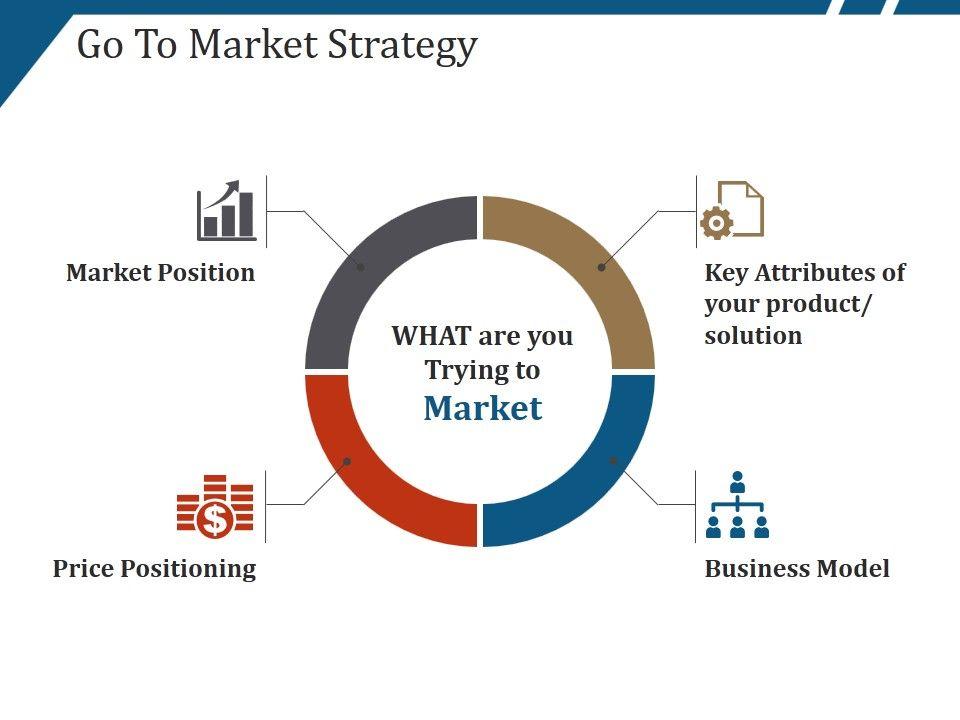 Go To Market Strategy

Market Position

Key Attributes of your product/ solution

WHAT are you Trying to Market

Price Positioning

Business Model